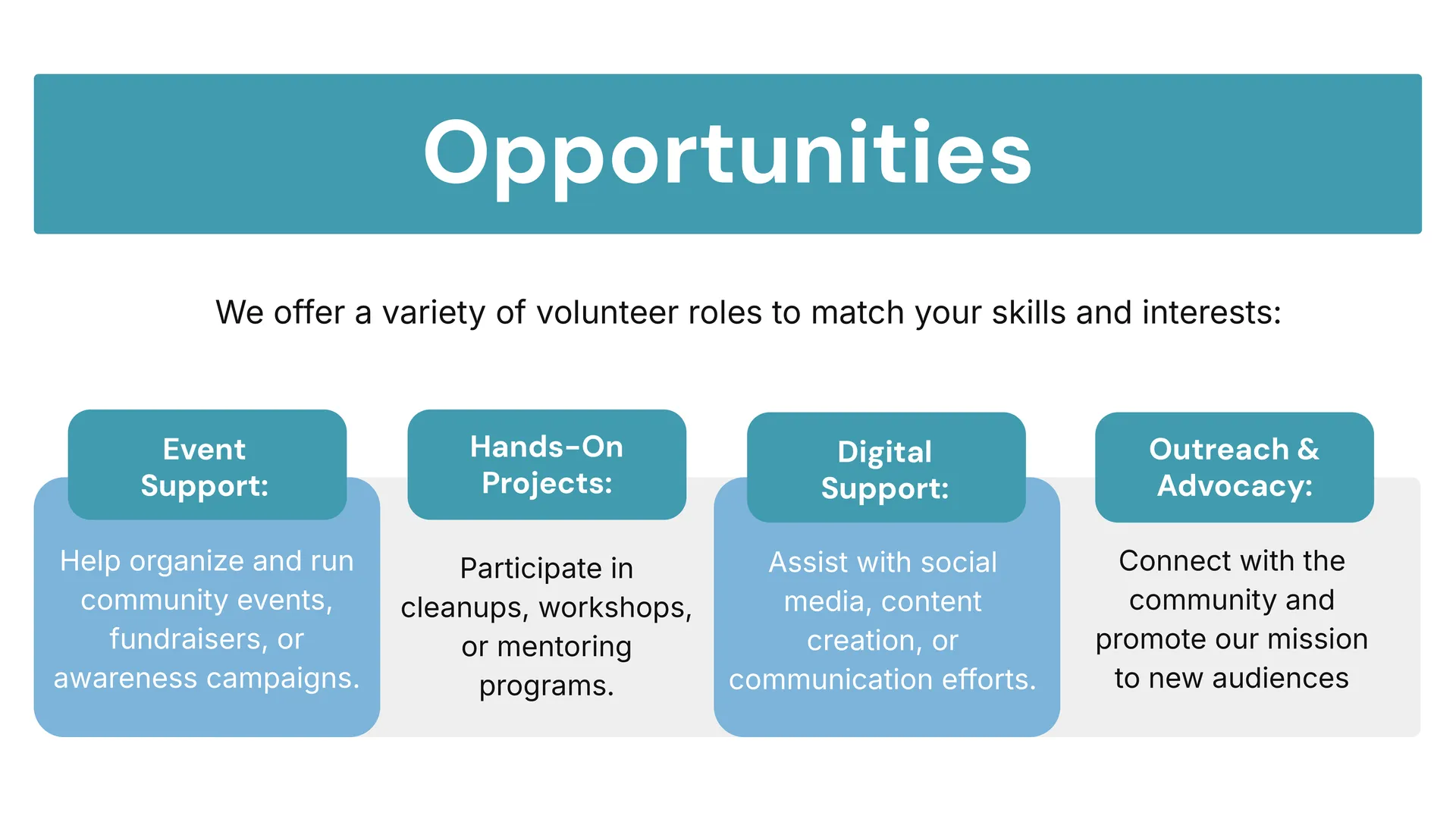 Opportunities

We offer a variety of volunteer roles to match your skills and interests:

Event Support:

Help organize and run community events, fundraisers, or awareness campaigns.

Hands-On Projects:

Participate in cleanups, workshops, or mentoring programs.

Digital Support:

Assist with social media, content creation, or communication efforts.

Outreach & Advocacy:

Connect with the community and promote our mission to new audiences